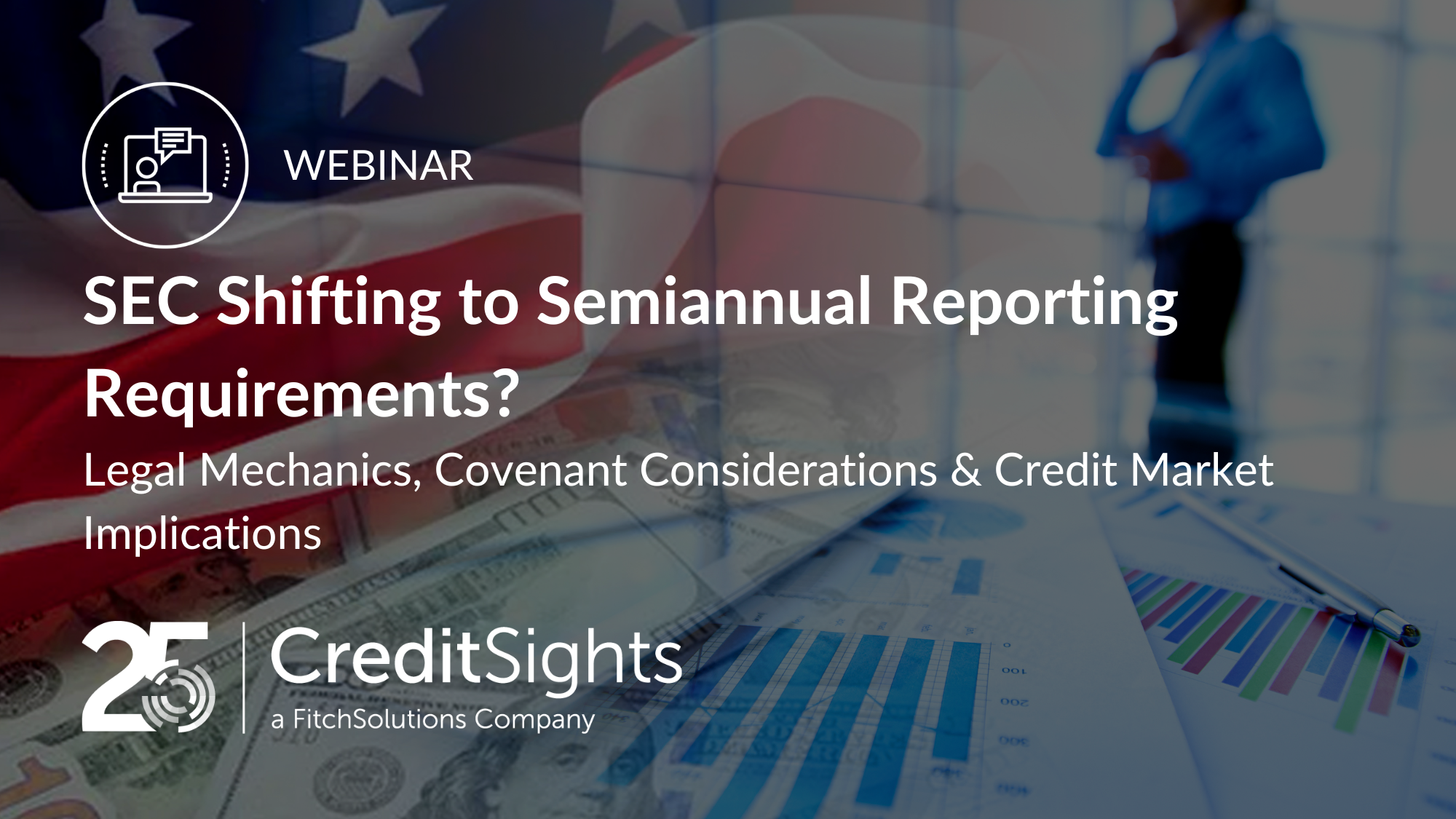 WEBINAR

SEC Shifting to Semiannual Reporting Requirements?

Legal Mechanics, Covenant Considerations & Credit Market Implications

25

CreditSights
a FitchSolutions Company